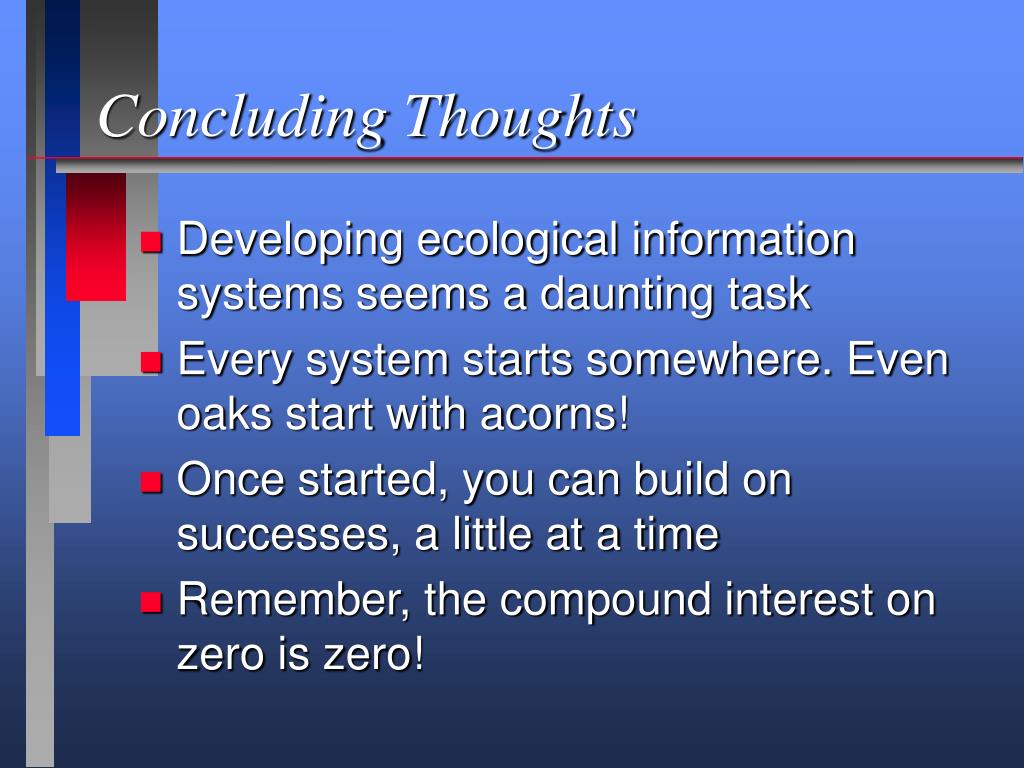 Concluding Thoughts

- Developing ecological information systems seems a daunting task
- Every system starts somewhere. Even oaks start with acorns!
- Once started, you can build on successes, a little at a time
- Remember, the compound interest on zero is zero!